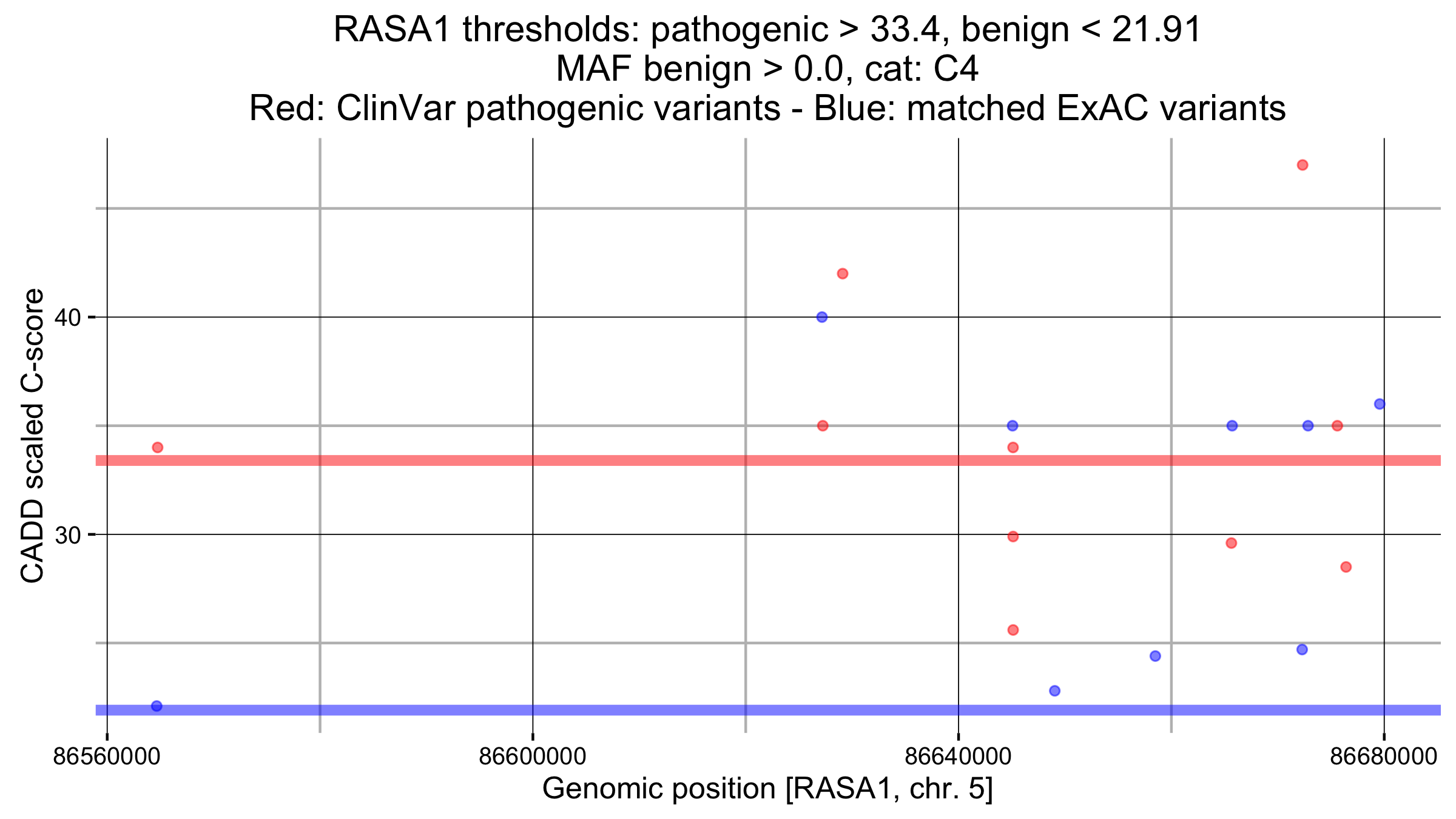 RASA1 thresholds: pathogenic > 33.4, benign < 21.91
MAF benign > 0.0, cat: C4
Red: ClinVar pathogenic variants - Blue: matched ExAC variants

CADD scaled C-score

40
30

86560000
86600000
86640000
86680000

Genomic position [RASA1, chr. 5]